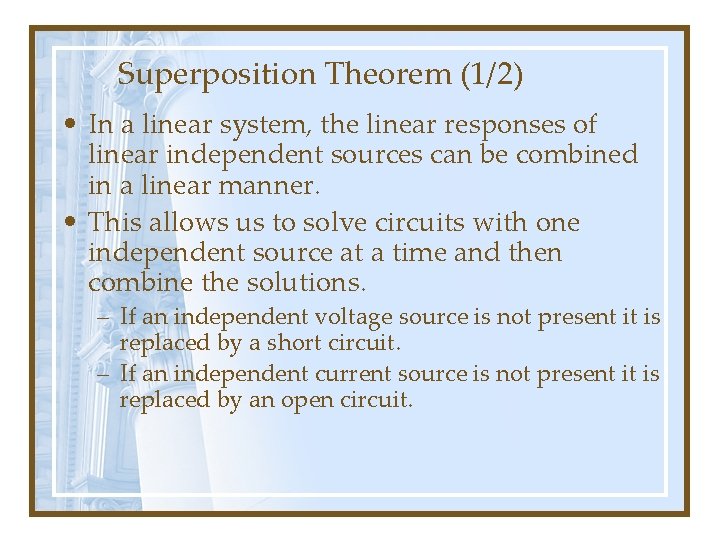 Superposition Theorem (1/2)

• In a linear system, the linear responses of linear independent sources can be combined in a linear manner.

• This allows us to solve circuits with one independent source at a time and then combine the solutions.

– If an independent voltage source is not present it is replaced by a short circuit.

– If an independent current source is not present it is replaced by an open circuit.